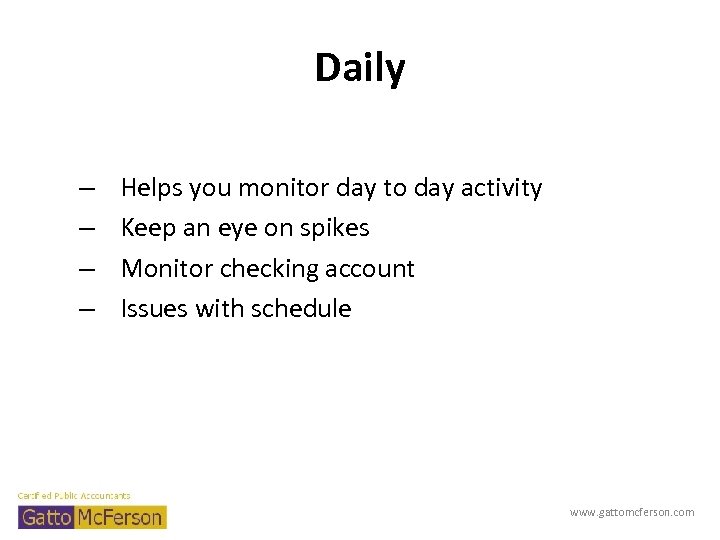 Daily

– Helps you monitor day to day activity
– Keep an eye on spikes
– Monitor checking account
– Issues with schedule

Certified Public Accountants
Gatto McFerson

www.gattomcferson.com